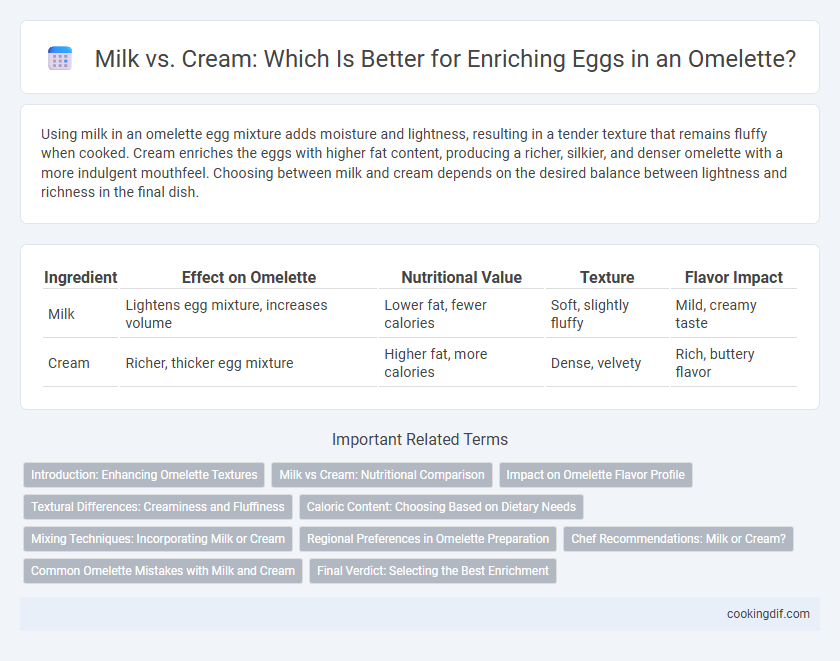 Milk vs. Cream: Which Is Better for Enriching Eggs in an Omelette?

Using milk in an omelette egg mixture adds moisture and lightness, resulting in a tender texture that remains fluffy when cooked. Cream enriches the eggs with higher fat content, producing a richer, silkier, and denser omelette with a more indulgent mouthfeel. Choosing between milk and cream depends on the desired balance between lightness and richness in the final dish.

| Ingredient | Effect on Omelette | Nutritional Value | Texture | Flavor Impact |
|---|---|---|---|---|
| Milk | Lightens egg mixture, increases volume | Lower fat, fewer calories | Soft, slightly fluffy | Mild, creamy taste |
| Cream | Richer, thicker egg mixture | Higher fat, more calories | Dense, velvety | Rich, buttery flavor |

Important Related Terms

Introduction: Enhancing Omelette Textures
Milk vs Cream: Nutritional Comparison
Impact on Omelette Flavor Profile
Textural Differences: Creaminess and Fluffiness
Caloric Content: Choosing Based on Dietary Needs
Mixing Techniques: Incorporating Milk or Cream
Regional Preferences in Omelette Preparation
Chef Recommendations: Milk or Cream?
Common Omelette Mistakes with Milk and Cream
Final Verdict: Selecting the Best Enrichment

cookingdif.com